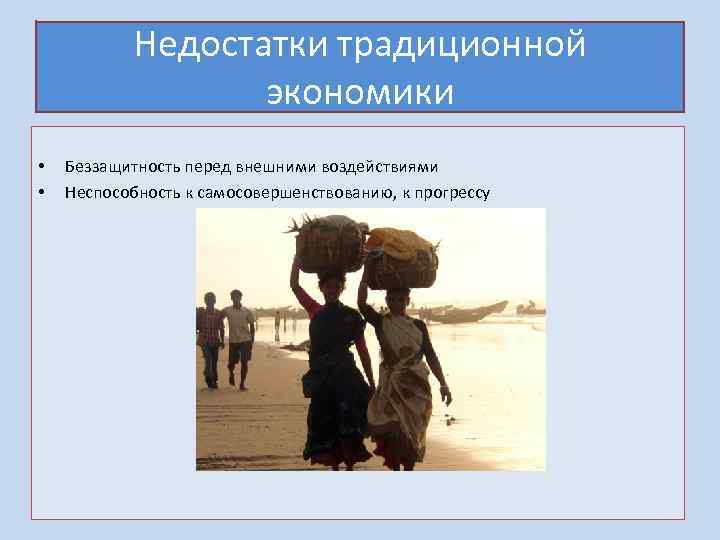 Недостатки традиционной экономики

• Беззащитность перед внешними воздействиями
• Неспособность к самосовершенствованию, к прогрессу